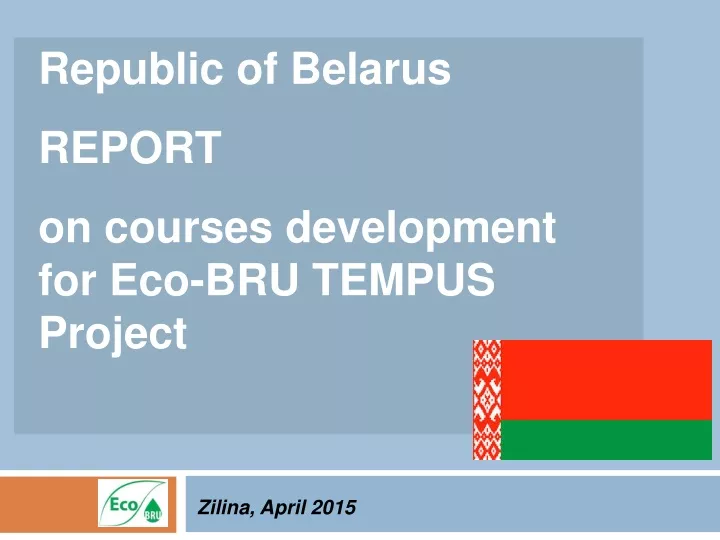 Republic of Belarus

REPORT

on courses development for Eco-BRU TEMPUS Project

Eco BRU

Zilina, April 2015